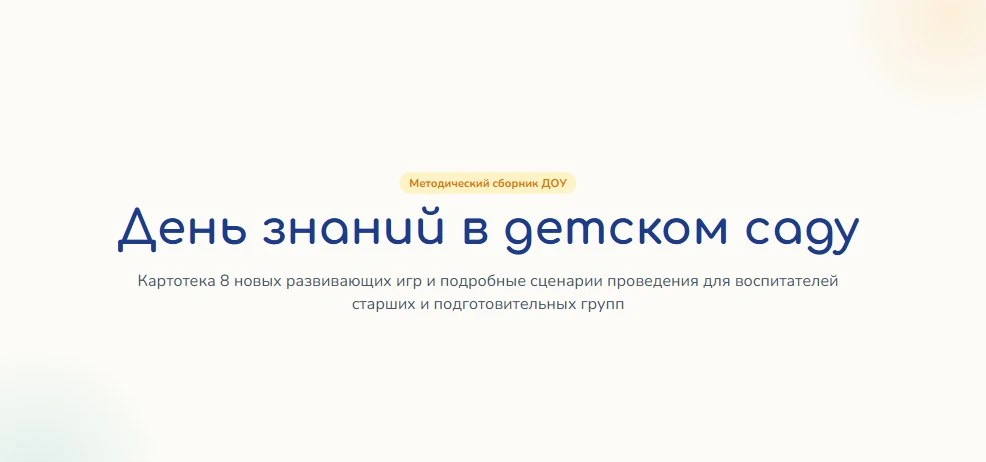 Методический сборник ДОУ

День знаний в детском саду

Картотека 8 новых развивающих игр и подробные сценарии проведения для воспитателей старших и подготовительных групп